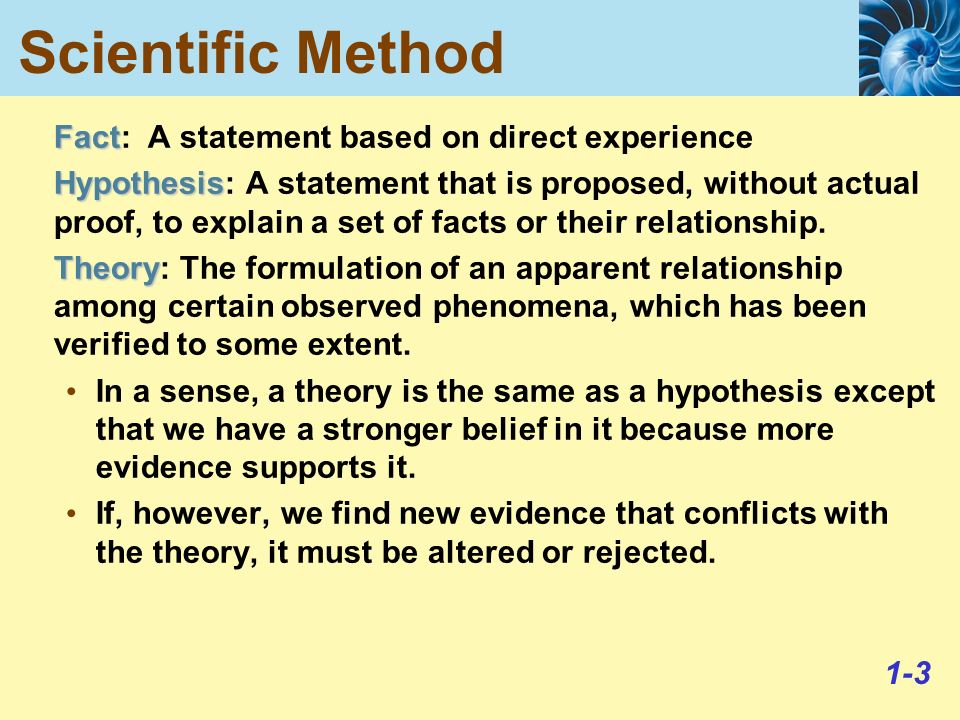 Scientific Method

Fact: A statement based on direct experience

Hypothesis: A statement that is proposed, without actual proof, to explain a set of facts or their relationship.

Theory: The formulation of an apparent relationship among certain observed phenomena, which has been verified to some extent.

• In a sense, a theory is the same as a hypothesis except that we have a stronger belief in it because more evidence supports it.

• If, however, we find new evidence that conflicts with the theory, it must be altered or rejected.

1-3